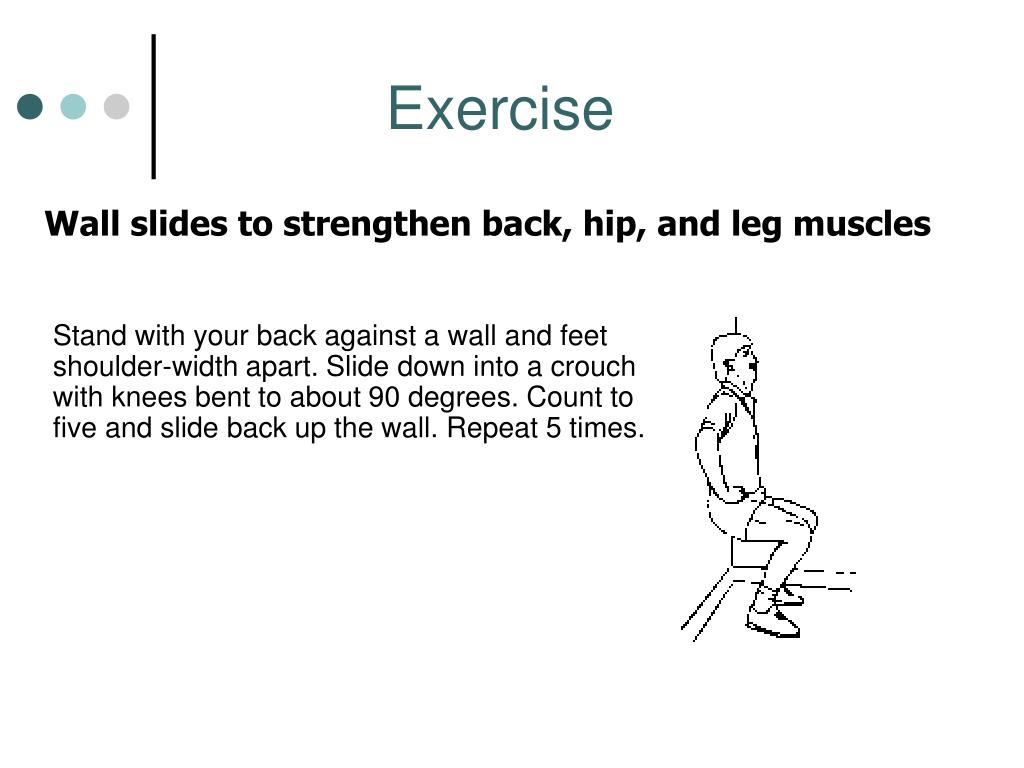 Exercise

Wall slides to strengthen back, hip, and leg muscles

Stand with your back against a wall and feet shoulder-width apart. Slide down into a crouch with knees bent to about 90 degrees. Count to five and slide back up the wall. Repeat 5 times.